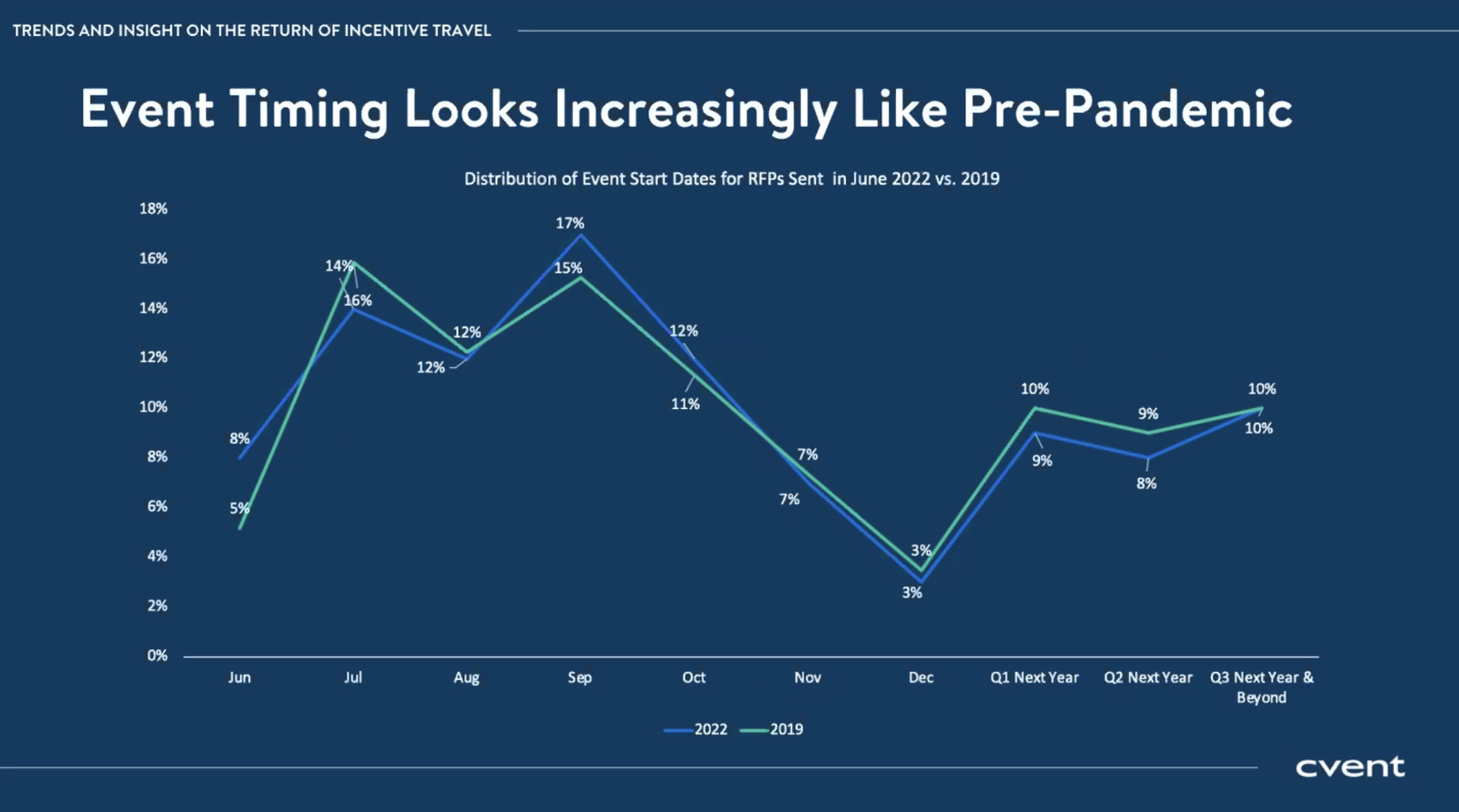 TRENDS AND INSIGHT ON THE RETURN OF INCENTIVE TRAVEL

Event Timing Looks Increasingly Like Pre-Pandemic

Distribution of Event Start Dates for RFPs Sent in June 2022 vs. 2019

18%
16%
14%
12%
10%
8%
6%
4%
2%
0%

8%
5%
14%
16%
12%
12%
17%
15%
12%
11%
7%
7%
3%
3%
10%
9%
9%
8%
10%
10%

Jun
Jul
Aug
Sep
Oct
Nov
Dec
Q1 Next Year
Q2 Next Year
Q3 Next Year & Beyond

2022 2019

cvent